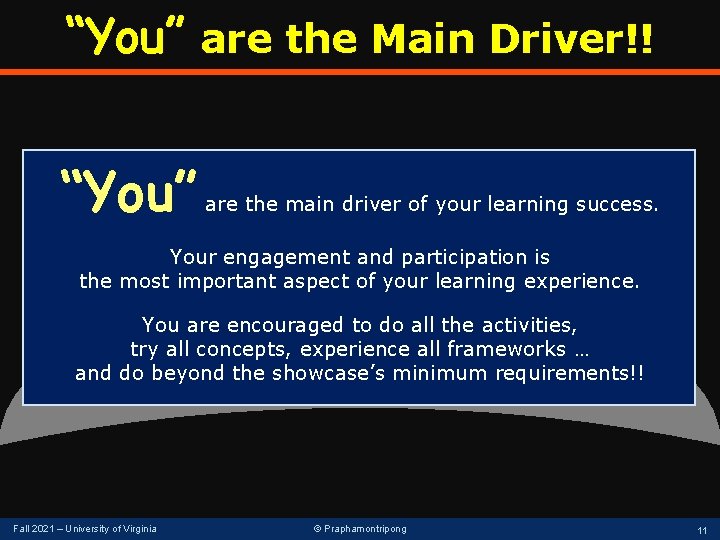 “You” are the Main Driver!!

“You” are the main driver of your learning success.

Your engagement and participation is the most important aspect of your learning experience.

You are encouraged to do all the activities, try all concepts, experience all frameworks … and do beyond the showcase’s minimum requirements!!

Fall 2021 – University of Virginia

© Praphamontripong

11